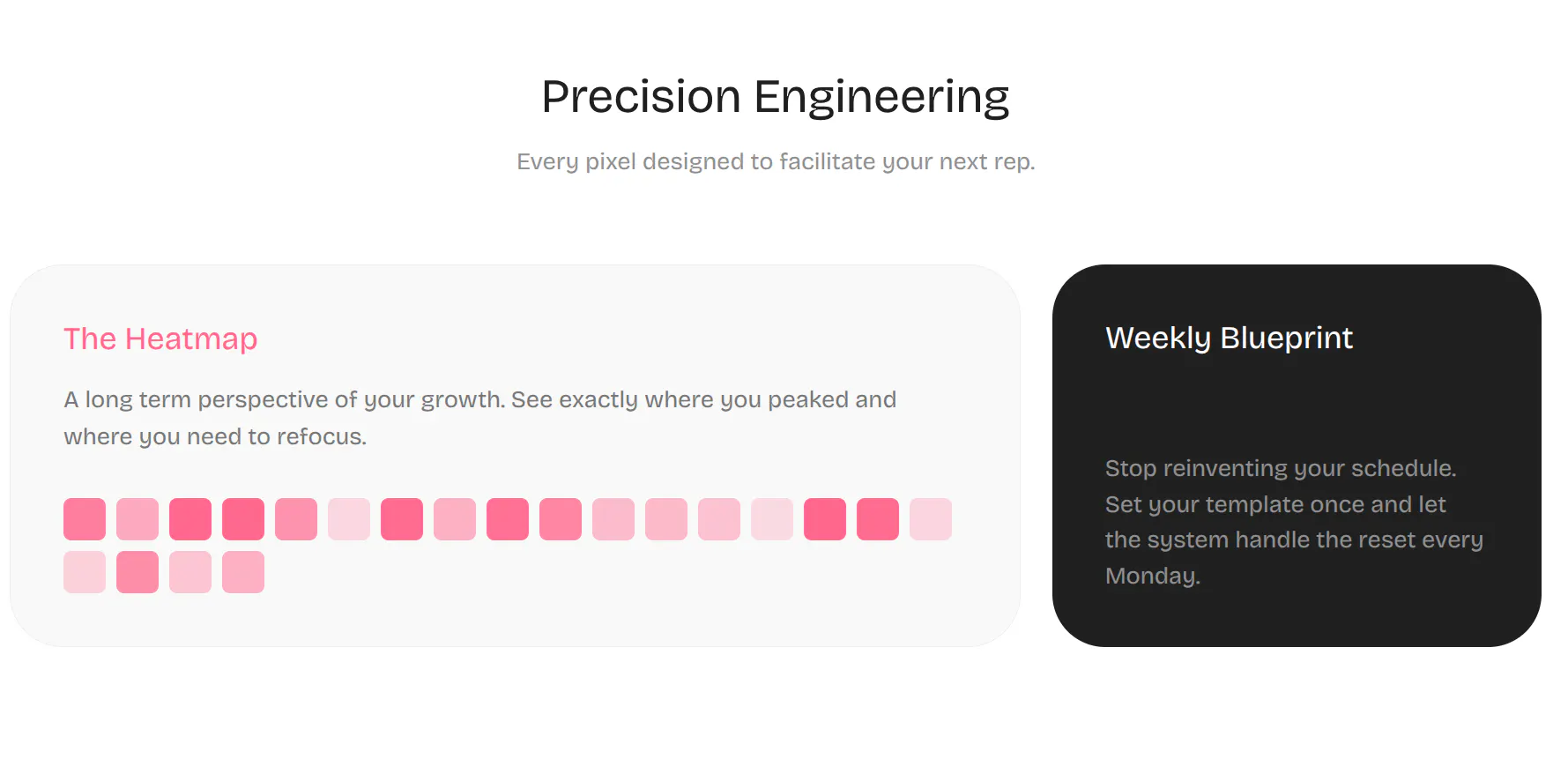 Precision Engineering

Every pixel designed to facilitate your next rep.

The Heatmap

A long term perspective of your growth. See exactly where you peaked and where you need to refocus.

Weekly Blueprint

Stop reinventing your schedule. Set your template once and let the system handle the reset every Monday.